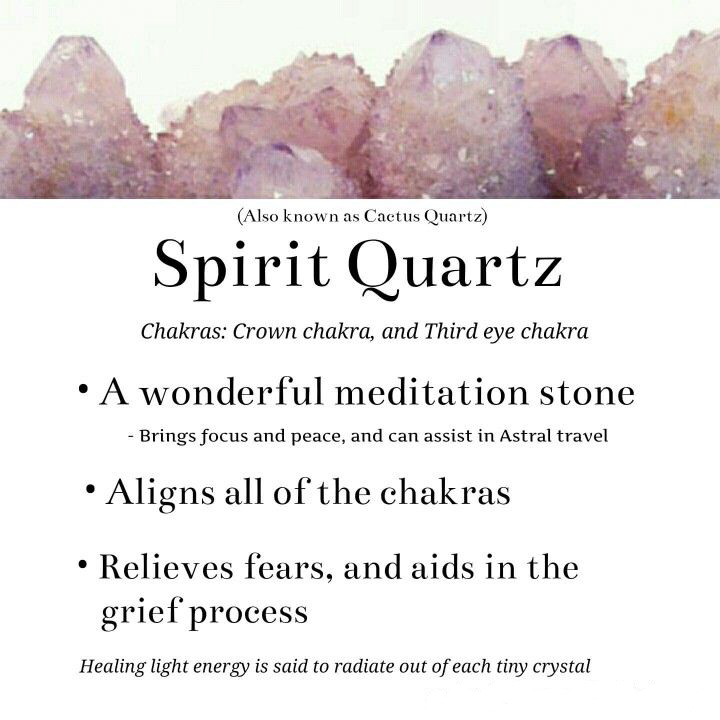 (Also known as Cactus Quartz)

Spirit Quartz

Chakras: Crown chakra, and Third eye chakra

• A wonderful meditation stone
- Brings focus and peace, and can assist in Astral travel

• Aligns all of the chakras

• Relieves fears, and aids in the grief process

Healing light energy is said to radiate out of each tiny crystal